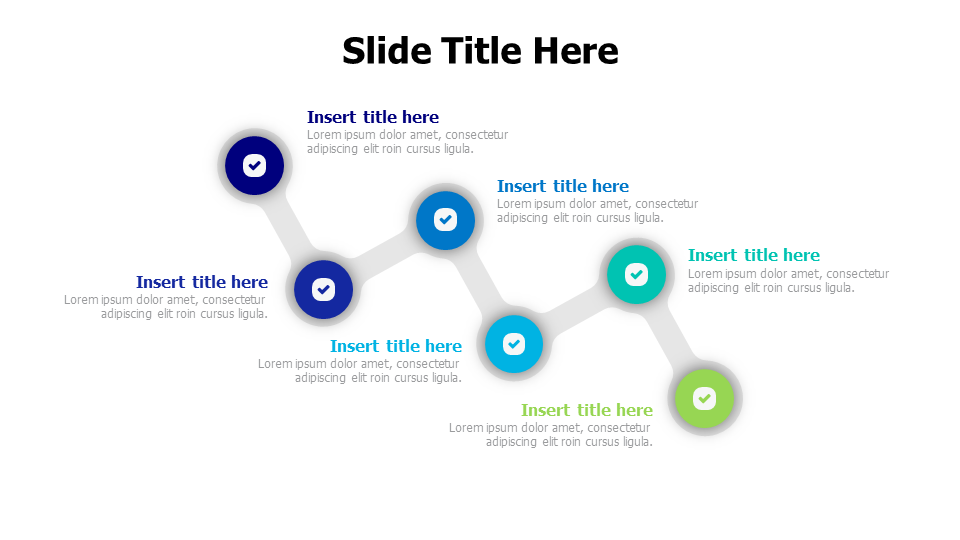 Slide Title Here

Insert title here
Lorem ipsum dolor amet, consectetur adipiscing elit roin cursus ligula.

Insert title here
Lorem ipsum dolor amet, consectetur adipiscing elit roin cursus ligula.

Insert title here
Lorem ipsum dolor amet, consectetur adipiscing elit roin cursus ligula.

Insert title here
Lorem ipsum dolor amet, consectetur adipiscing elit roin cursus ligula.

Insert title here
Lorem ipsum dolor amet, consectetur adipiscing elit roin cursus ligula.

Insert title here
Lorem ipsum dolor amet, consectetur adipiscing elit roin cursus ligula.